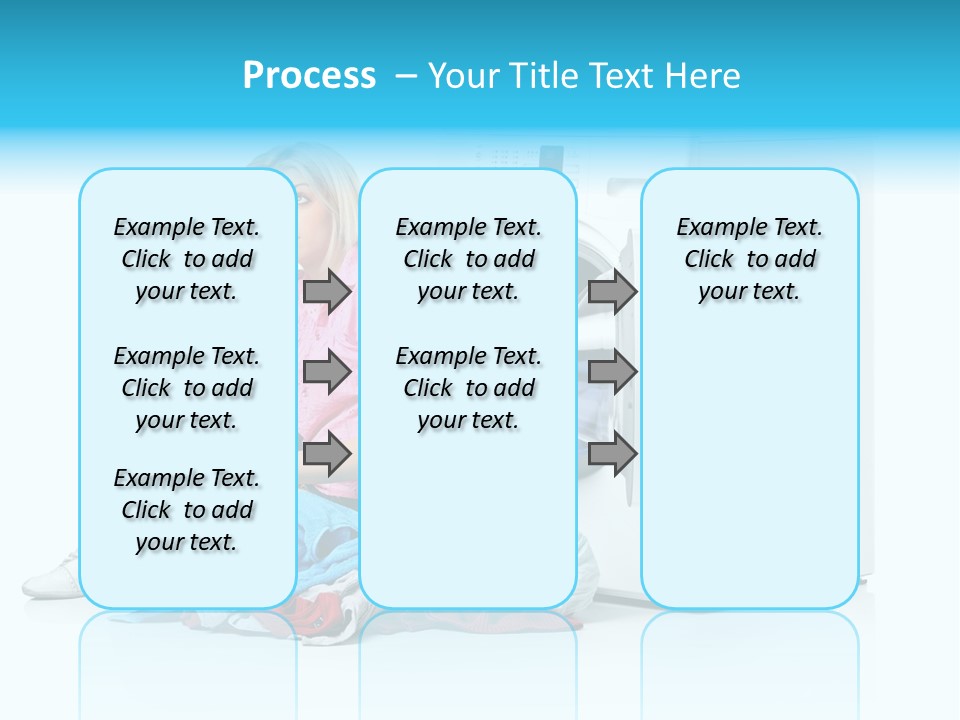 Process – Your Title Text Here

Example Text. Click to add your text.

Example Text. Click to add your text.

Example Text. Click to add your text.

Example Text. Click to add your text.

Example Text. Click to add your text.

Example Text. Click to add your text.